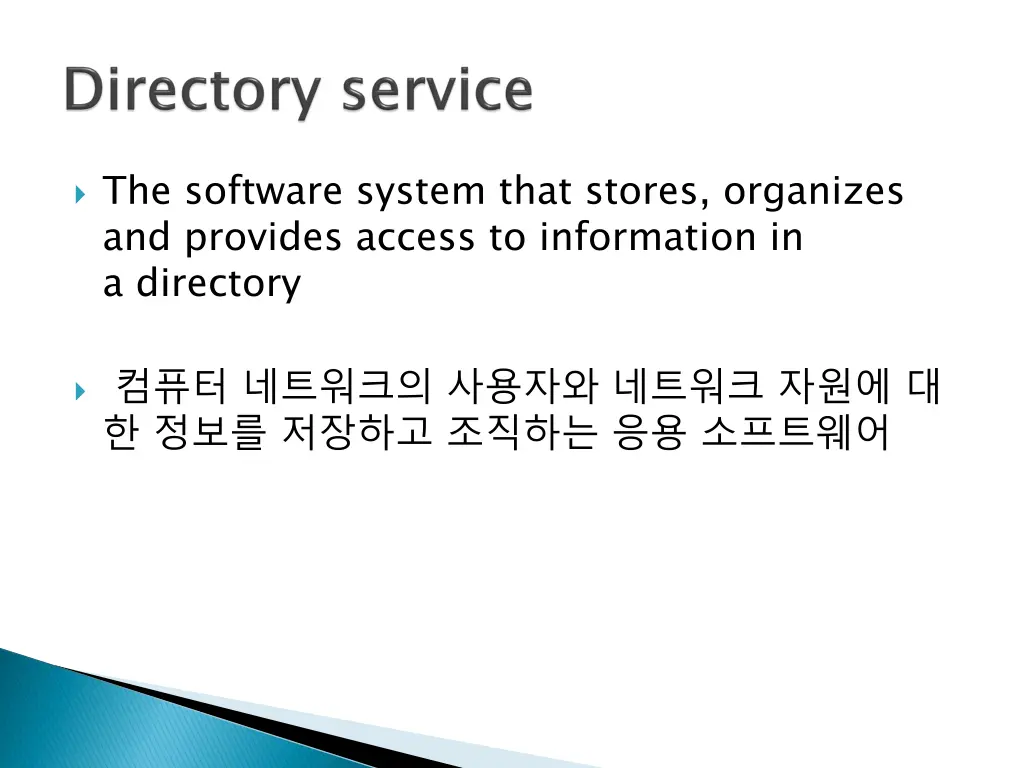 Directory service

The software system that stores, organizes and provides access to information in a directory

컴퓨터 네트워크의 사용자와 네트워크 자원에 대한 정보를 저장하고 조직하는 응용 소프트웨어